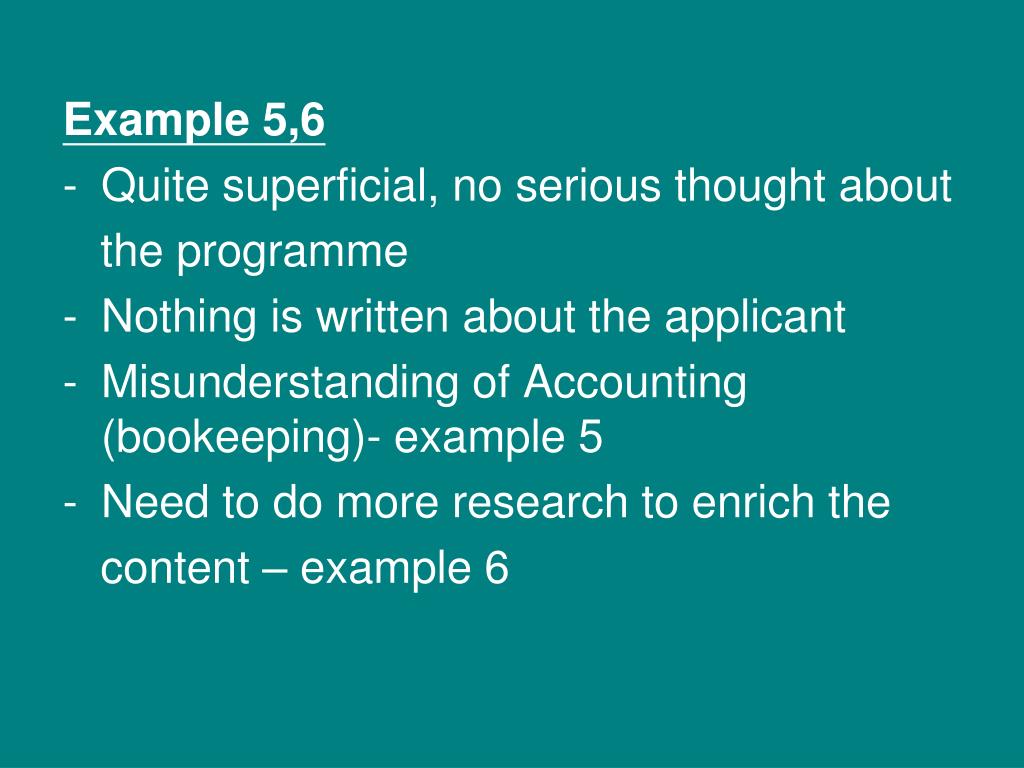 Example 5,6

- Quite superficial, no serious thought about the programme
- Nothing is written about the applicant
- Misunderstanding of Accounting (bookeeping)- example 5
- Need to do more research to enrich the content – example 6